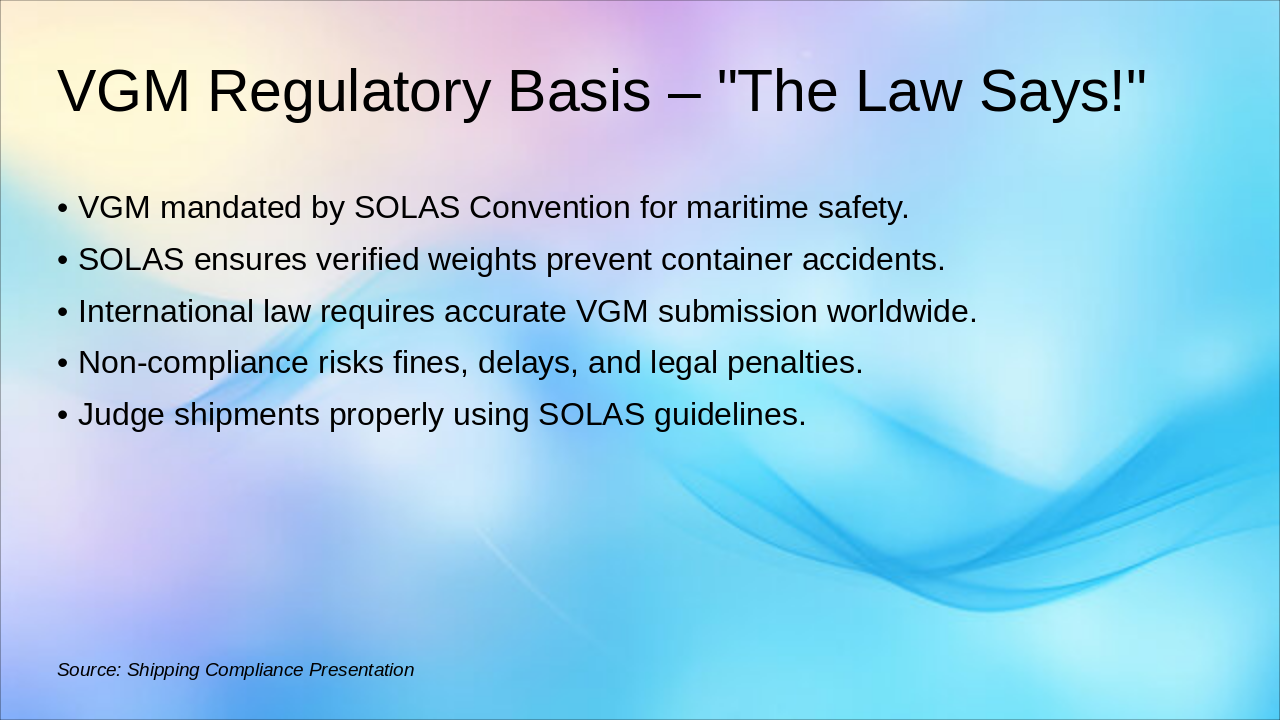 VGM Regulatory Basis – "The Law Says!"

• VGM mandated by SOLAS Convention for maritime safety.
• SOLAS ensures verified weights prevent container accidents.
• International law requires accurate VGM submission worldwide.
• Non-compliance risks fines, delays, and legal penalties.
• Judge shipments properly using SOLAS guidelines.

Source: Shipping Compliance Presentation